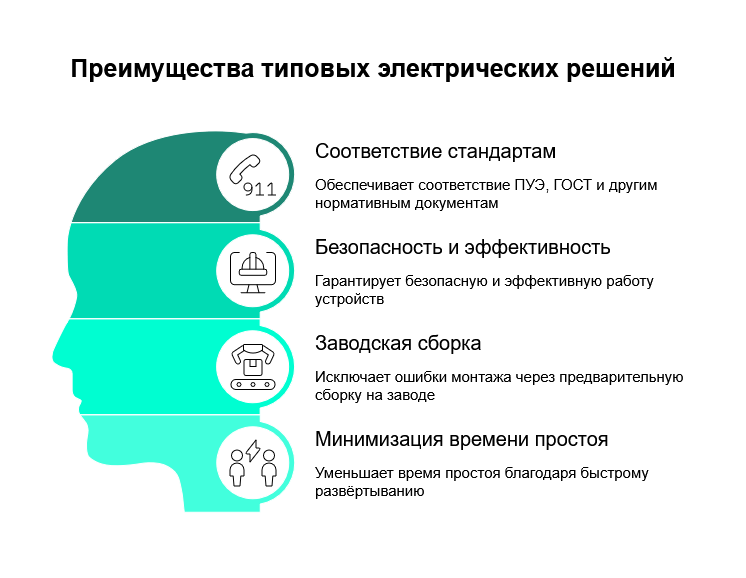 Преимущества типовых электрических решений

911

Соответствие стандартам

Обеспечивает соответствие ПУЭ, ГОСТ и другим нормативным документам

Безопасность и эффективность

Гарантирует безопасную и эффективную работу устройств

Заводская сборка

Исключает ошибки монтажа через предварительную сборку на заводе

Минимизация времени простоя

Уменьшает время простоя благодаря быстрому развёртыванию